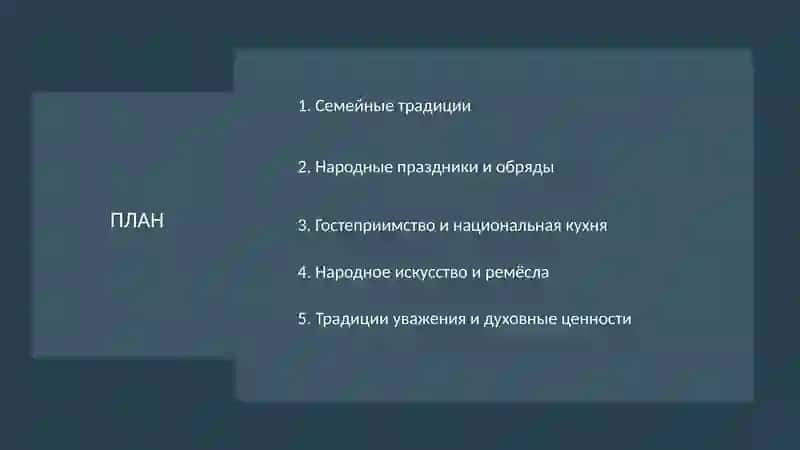 ПЛАН

1. Семейные традиции

2. Народные праздники и обряды

3. Гостеприимство и национальная кухня

4. Народное искусство и ремёсла

5. Традиции уважения и духовные ценности